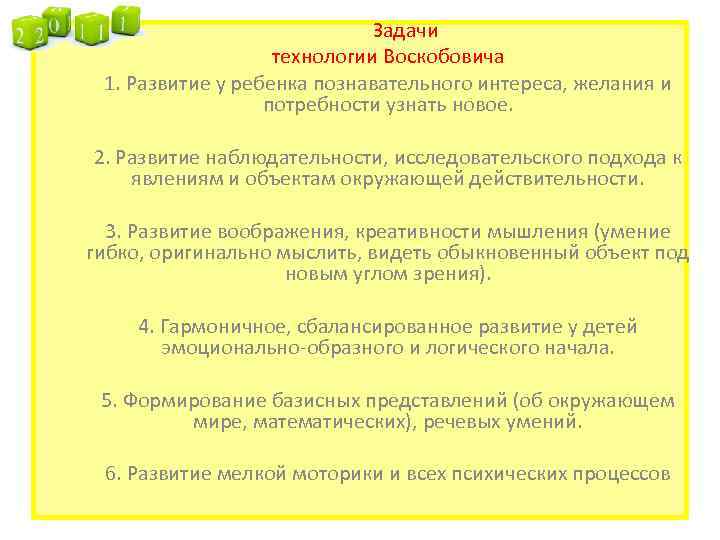 2 2 0 1 1 1

Задачи технологии Воскобовича

1. Развитие у ребенка познавательного интереса, желания и потребности узнать новое.

2. Развитие наблюдательности, исследовательского подхода к явлениям и объектам окружающей действительности.

3. Развитие воображения, креативности мышления (умение гибко, оригинально мыслить, видеть обыкновенный объект под новым углом зрения).

4. Гармоничное, сбалансированное развитие у детей эмоционально-образного и логического начала.

5. Формирование базисных представлений (об окружающем мире, математических), речевых умений.

6. Развитие мелкой моторики и всех психических процессов